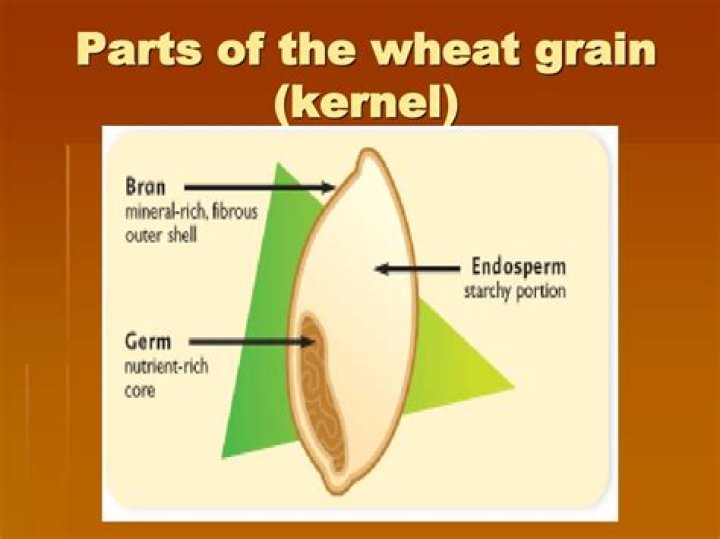 Parts of the wheat grain (kernel)

Bran
mineral-rich, fibrous outer shell

Endosperm
starchy portion

Germ
nutrient-rich core